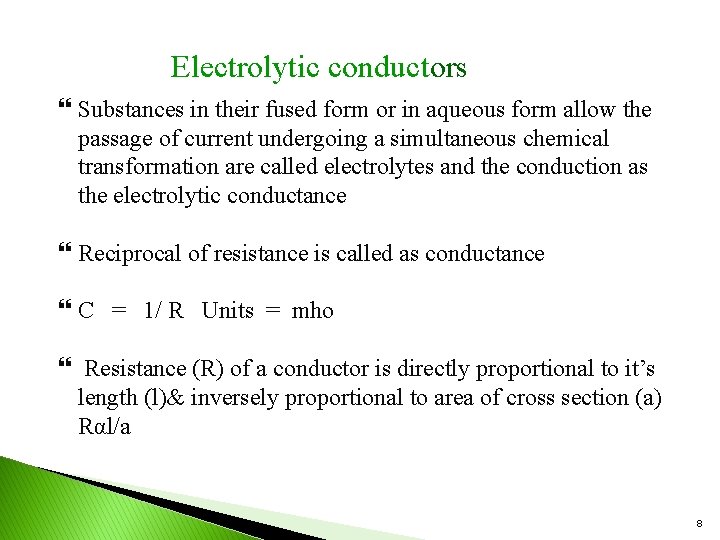 Electrolytic conductors

❝ Substances in their fused form or in aqueous form allow the passage of current undergoing a simultaneous chemical transformation are called electrolytes and the conduction as the electrolytic conductance

❝ Reciprocal of resistance is called as conductance

❝ C = 1/ R Units = mho

❝ Resistance (R) of a conductor is directly proportional to it's length (l)& inversely proportional to area of cross section (a) Rαl/a

8